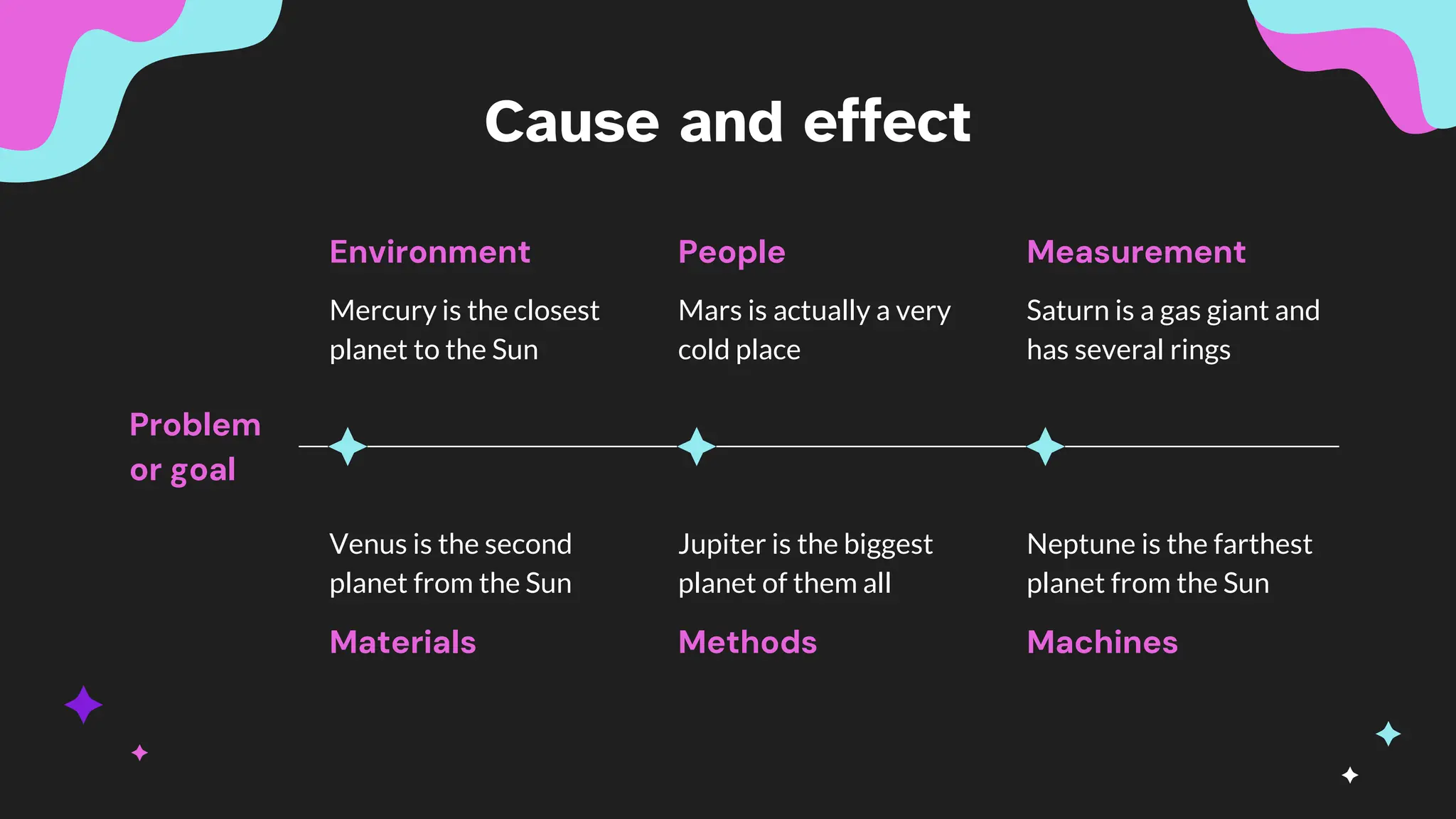 Cause and effect

Environment

Mercury is the closest planet to the Sun

People

Mars is actually a very cold place

Measurement

Saturn is a gas giant and has several rings

Problem or goal

Venus is the second planet from the Sun

Materials

Jupiter is the biggest planet of them all

Methods

Neptune is the farthest planet from the Sun

Machines